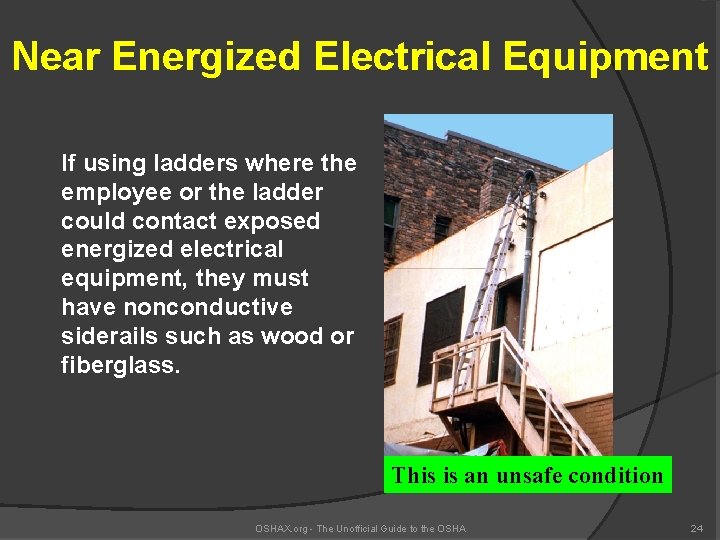 Near Energized Electrical Equipment

If using ladders where the employee or the ladder could contact exposed energized electrical equipment, they must have nonconductive siderails such as wood or fiberglass.

This is an unsafe condition

OSHAX.org - The Unofficial Guide to the OSHA

24